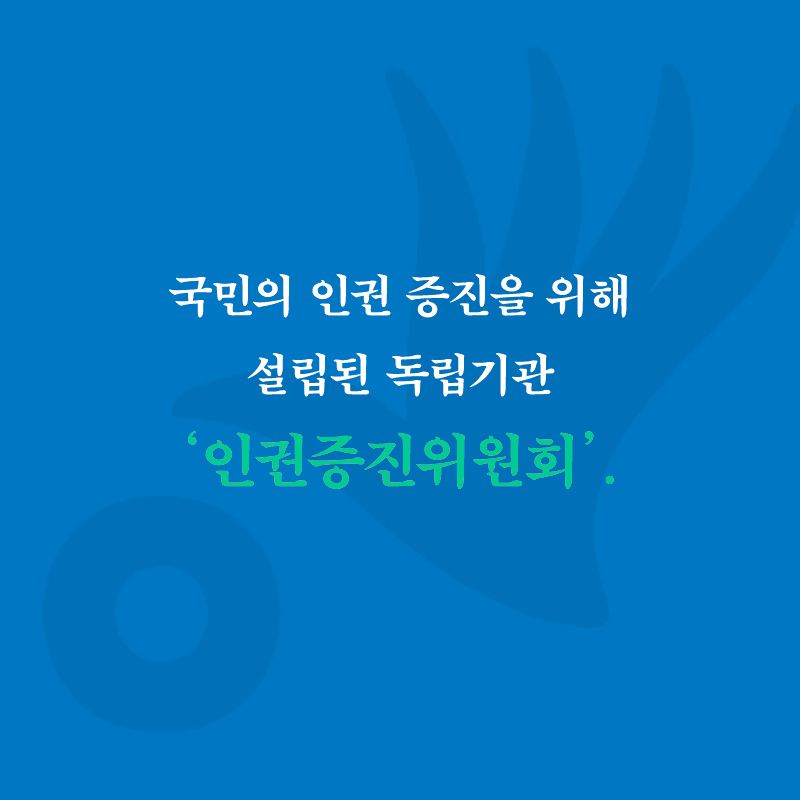 국민의 인권 증진을 위해
설립된 독립기관
‘인권증진위원회’.